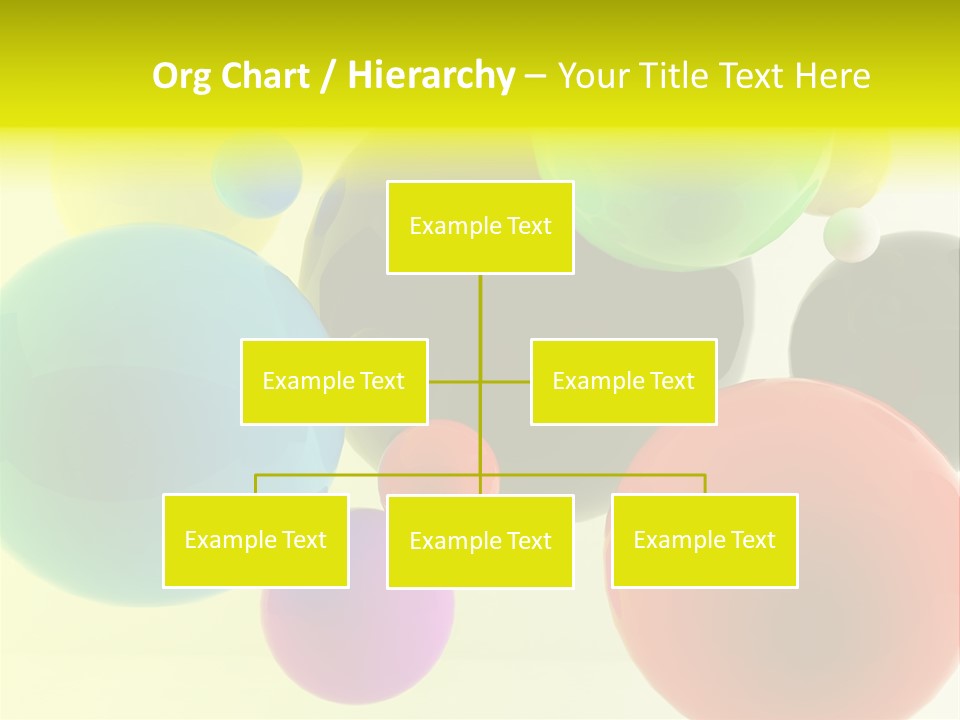 Org Chart / Hierarchy – Your Title Text Here

Example Text

Example Text

Example Text

Example Text

Example Text

Example Text